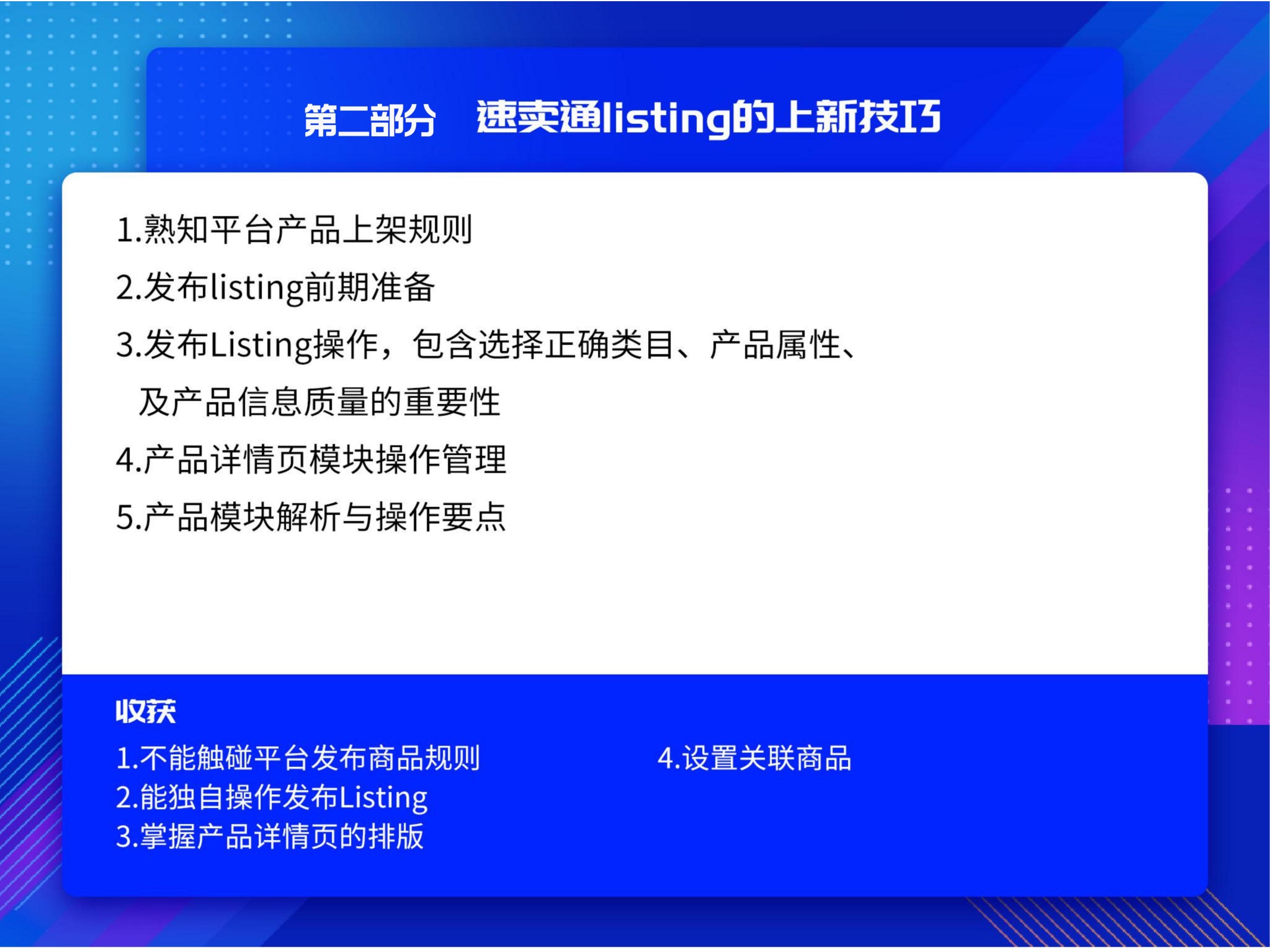 第二部分　速卖通listing的上新技巧

1.熟知平台产品上架规则

2.发布listing前期准备

3.发布Listing操作，包含选择正确类目、产品属性、及产品信息质量的重要性

4.产品详情页模块操作管理

5.产品模块解析与操作要点

收获

1.不能触碰平台发布商品规则
2.能独自操作发布Listing
3.掌握产品详情页的排版

4.设置关联商品